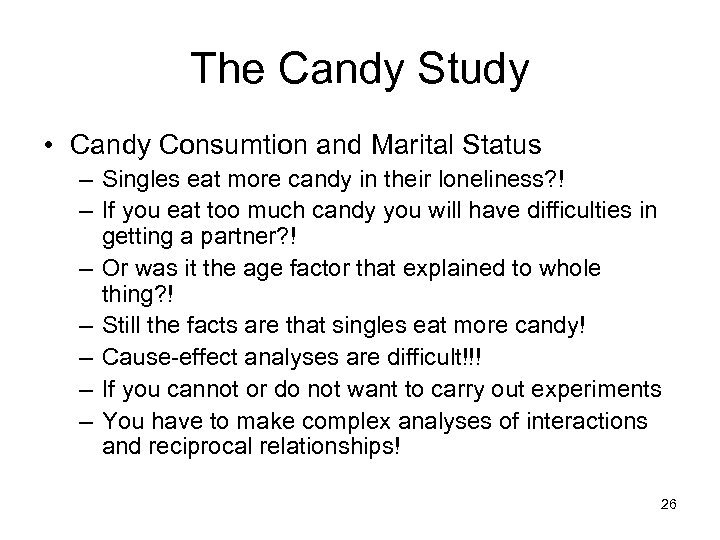 The Candy Study

• Candy Consumtion and Marital Status
– Singles eat more candy in their loneliness?!
– If you eat too much candy you will have difficulties in getting a partner?!
– Or was it the age factor that explained to whole thing?!
– Still the facts are that singles eat more candy!
– Cause-effect analyses are difficult!!!
– If you cannot or do not want to carry out experiments
– You have to make complex analyses of interactions and reciprocal relationships!

26